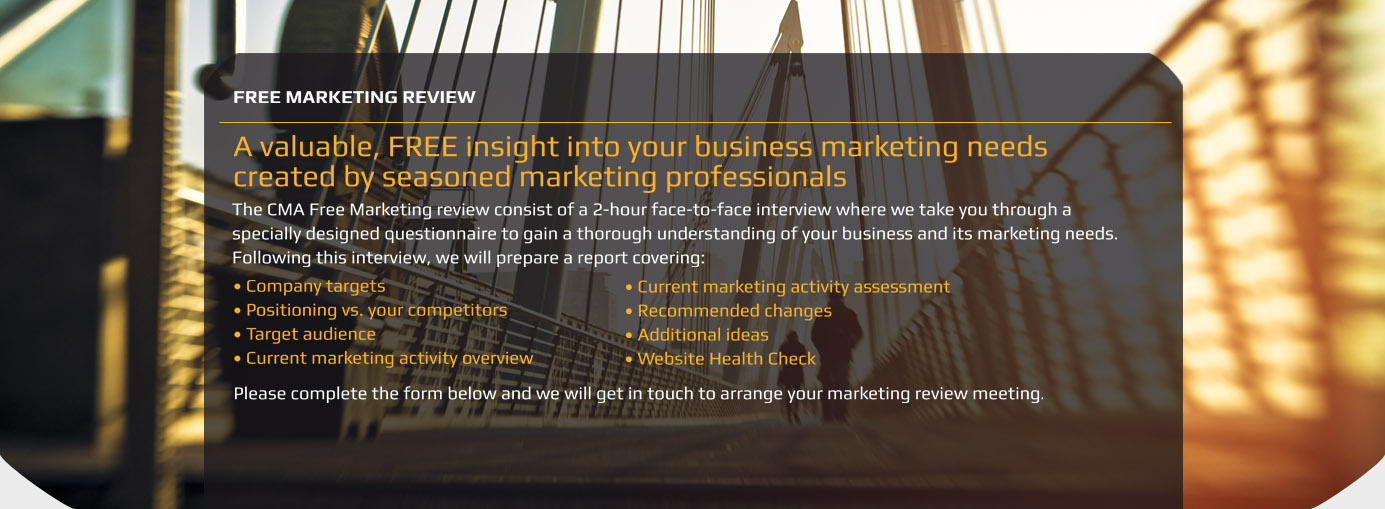 FREE MARKETING REVIEW

A valuable, FREE insight into your business marketing needs created by seasoned marketing professionals

The CMA Free Marketing review consist of a 2-hour face-to-face interview where we take you through a specially designed questionnaire to gain a thorough understanding of your business and its marketing needs. Following this interview, we will prepare a report covering:

• Company targets
• Positioning vs. your competitors
• Target audience
• Current marketing activity overview

• Current marketing activity assessment
• Recommended changes
• Additional ideas
• Website Health Check

Please complete the form below and we will get in touch to arrange your marketing review meeting.